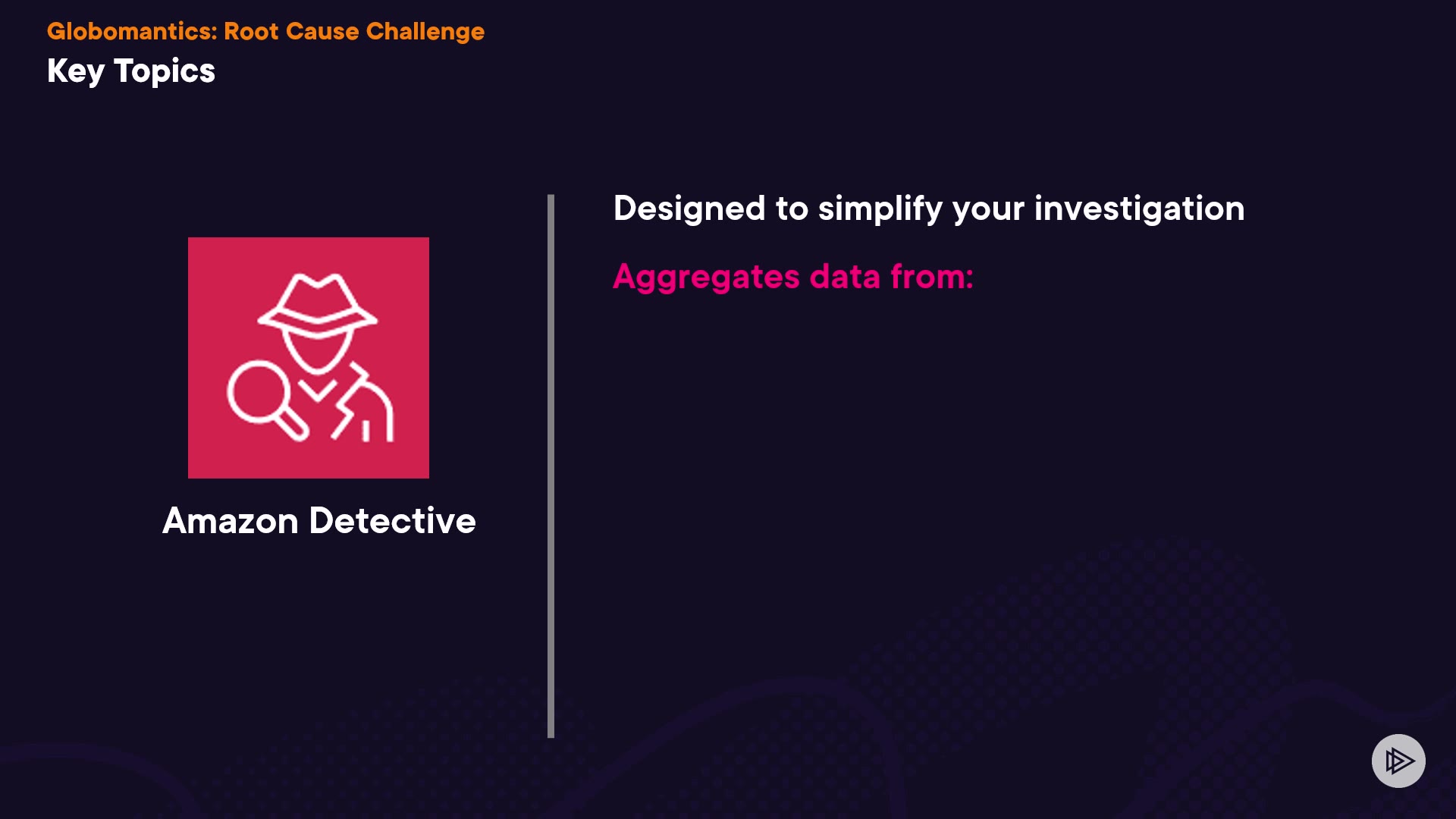 Globomantics: Root Cause Challenge
Key Topics

Amazon Detective

Designed to simplify your investigation

Aggregates data from: